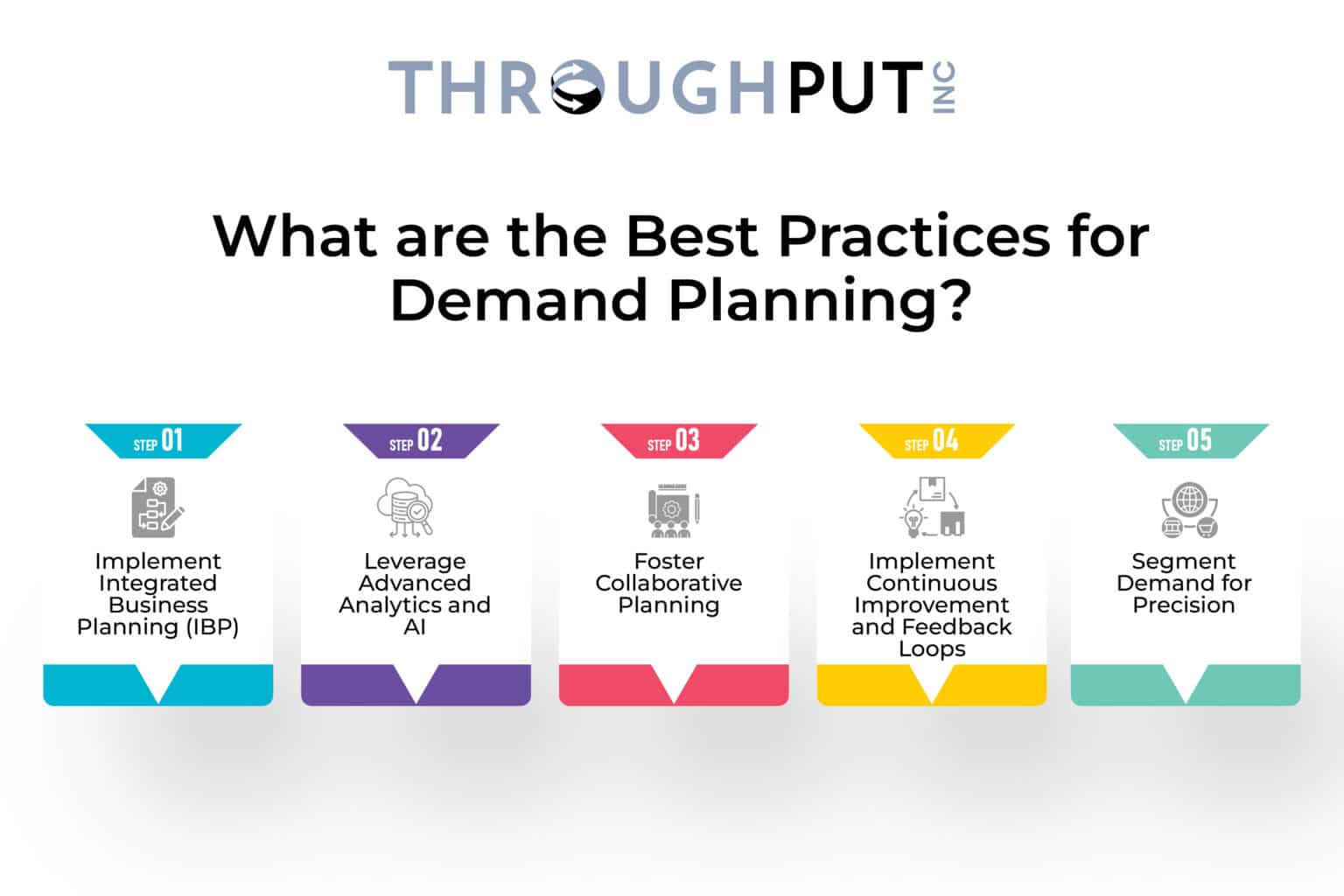 THROUGHPUT INC

What are the Best Practices for Demand Planning?

STEP 01
Implement Integrated Business Planning (IBP)

STEP 02
Leverage Advanced Analytics and AI

STEP 03
Foster Collaborative Planning

STEP 04
Implement Continuous Improvement and Feedback Loops

STEP 05
Segment Demand for Precision